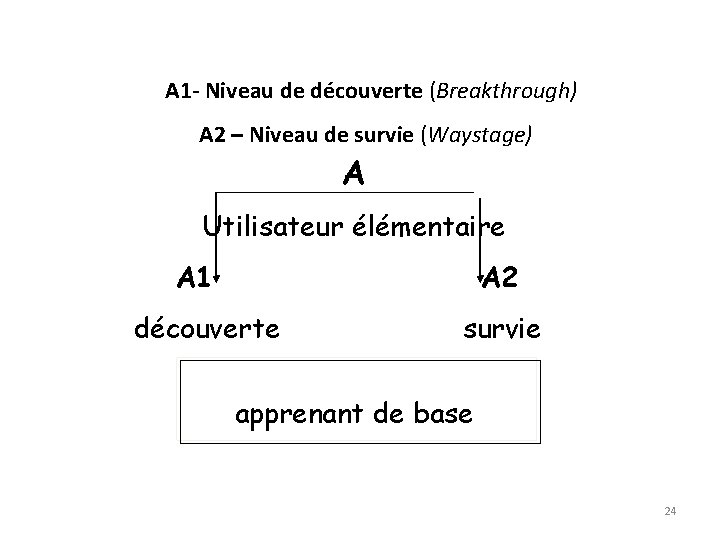 A1- Niveau de découverte (Breakthrough)

A2 – Niveau de survie (Waystage)

A

Utilisateur élémentaire

A1

A2

découverte

survie

apprenant de base

24